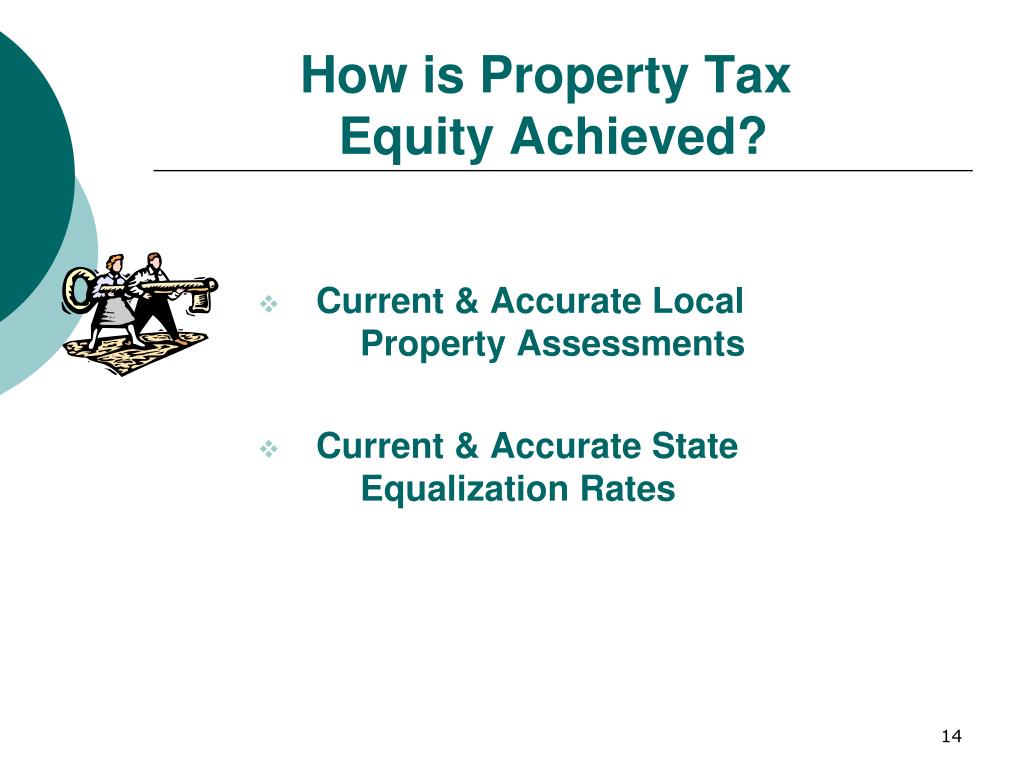 How is Property Tax Equity Achieved?

❖ Current & Accurate Local Property Assessments

❖ Current & Accurate State Equalization Rates

14